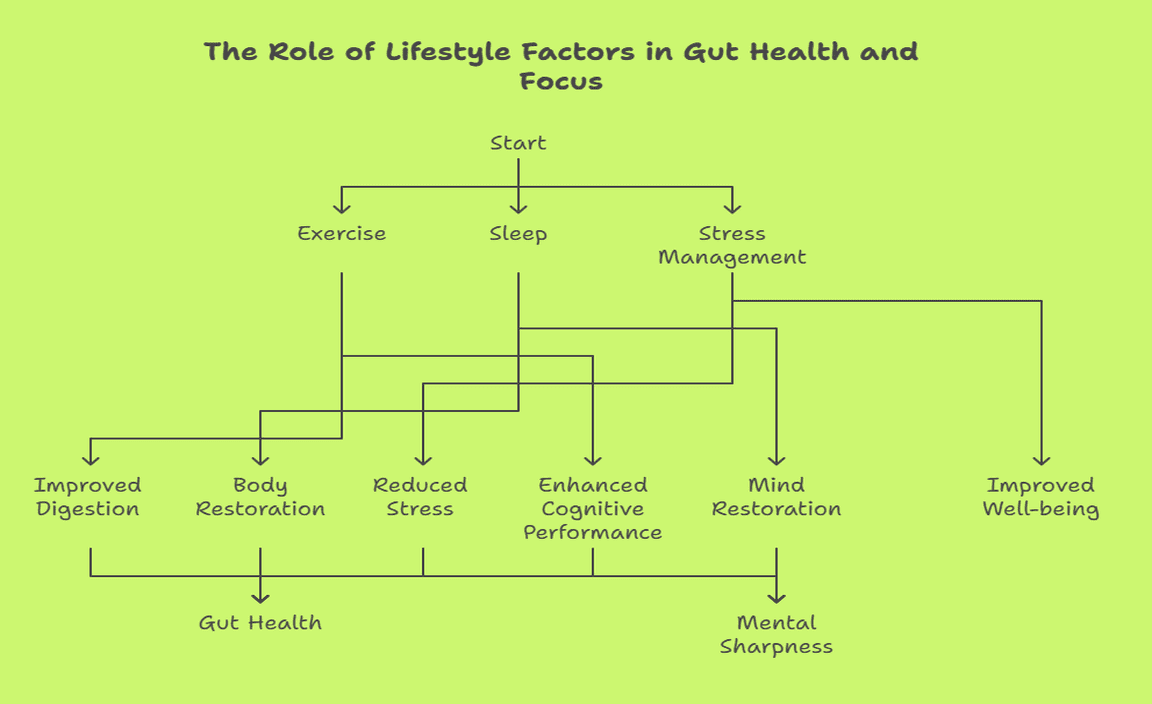 The Role of Lifestyle Factors in Gut Health and Focus

Start

Exercise

Sleep

Stress Management

Improved Digestion

Body Restoration

Reduced Stress

Enhanced Cognitive Performance

Mind Restoration

Improved Well-being

Gut Health

Mental Sharpness